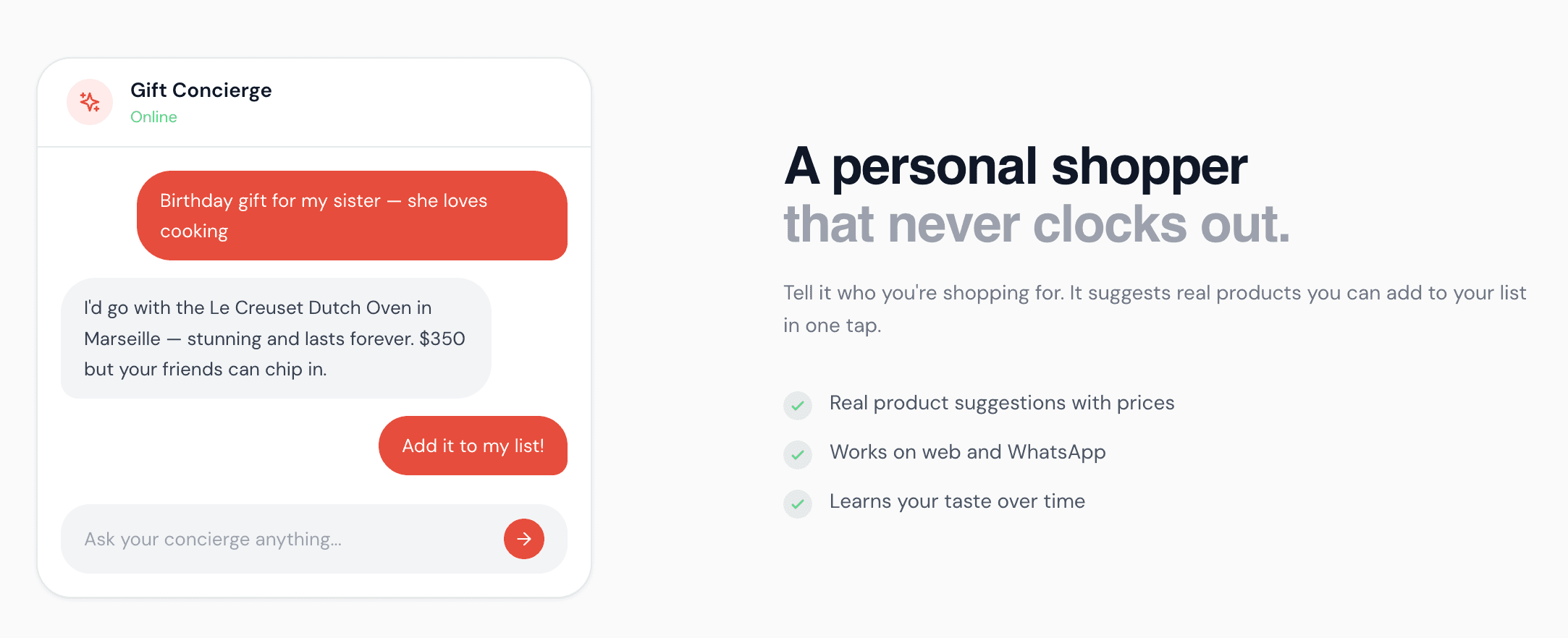 Gift Concierge
Online

Birthday gift for my sister — she loves cooking

I'd go with the Le Creuset Dutch Oven in Marseille — stunning and lasts forever. $350 but your friends can chip in.

Add it to my list!

Ask your concierge anything...

A personal shopper
that never clocks out.

Tell it who you're shopping for. It suggests real products you can add to your list in one tap.

Real product suggestions with prices

Works on web and WhatsApp

Learns your taste over time